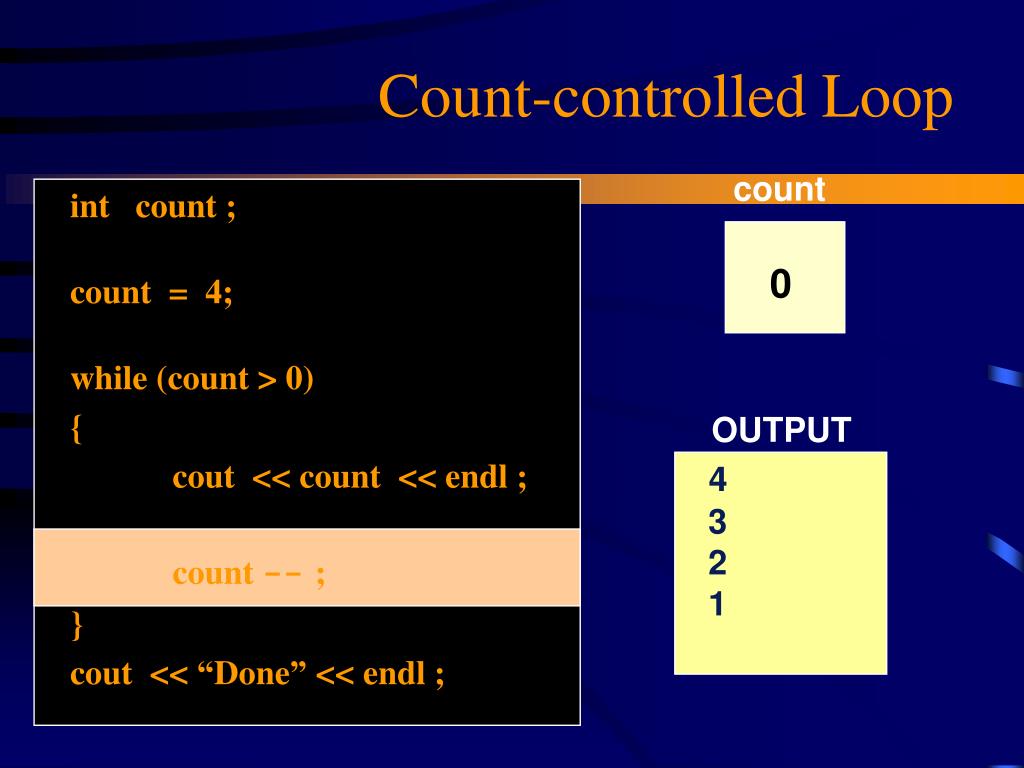 Count-controlled Loop

int count ;

count = 4;

while (count > 0)
{
cout << count << endl ;

count -- ;
}
cout << “Done” << endl ;

count

0

OUTPUT

4
3
2
1